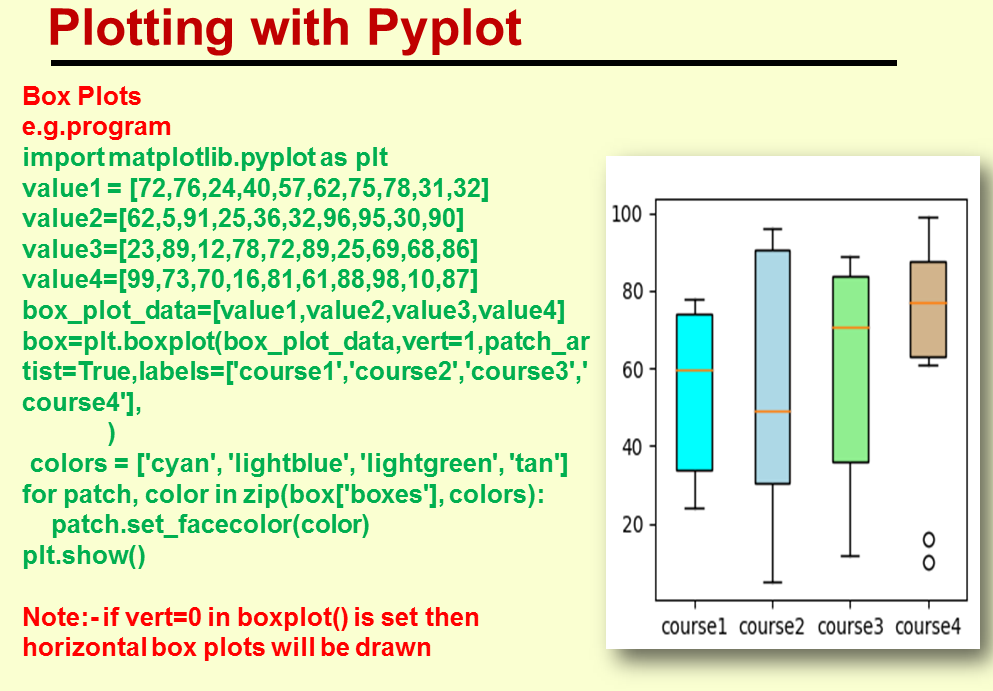 Plotting with Pyplot

Box Plots
e.g.program
import matplotlib.pyplot as plt
value1 = [72,76,24,40,57,62,75,78,31,32]
value2=[62,5,91,25,36,32,96,95,30,90]
value3=[23,89,12,78,72,89,25,69,68,86]
value4=[99,73,70,16,81,61,88,98,10,87]
box_plot_data=[value1,value2,value3,value4]
box=plt.boxplot(box_plot_data,vert=1,patch_artist=True,labels=['course1','course2','course3','course4'],
)
colors = ['cyan', 'lightblue', 'lightgreen', 'tan']
for patch, color in zip(box['boxes'], colors):
patch.set_facecolor(color)
plt.show()

Note:- if vert=0 in boxplot() is set then horizontal box plots will be drawn

100
80
60
40
20
course1 course2 course3 course4